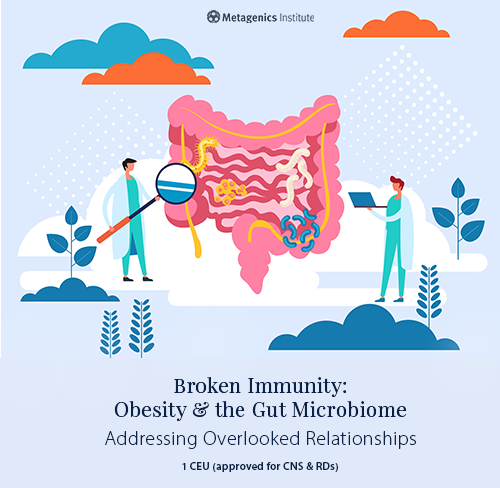 Metagenics Institute

Broken Immunity:
Obesity & the Gut Microbiome
Addressing Overlooked Relationships

1 CEU (approved for CNS & RDs)